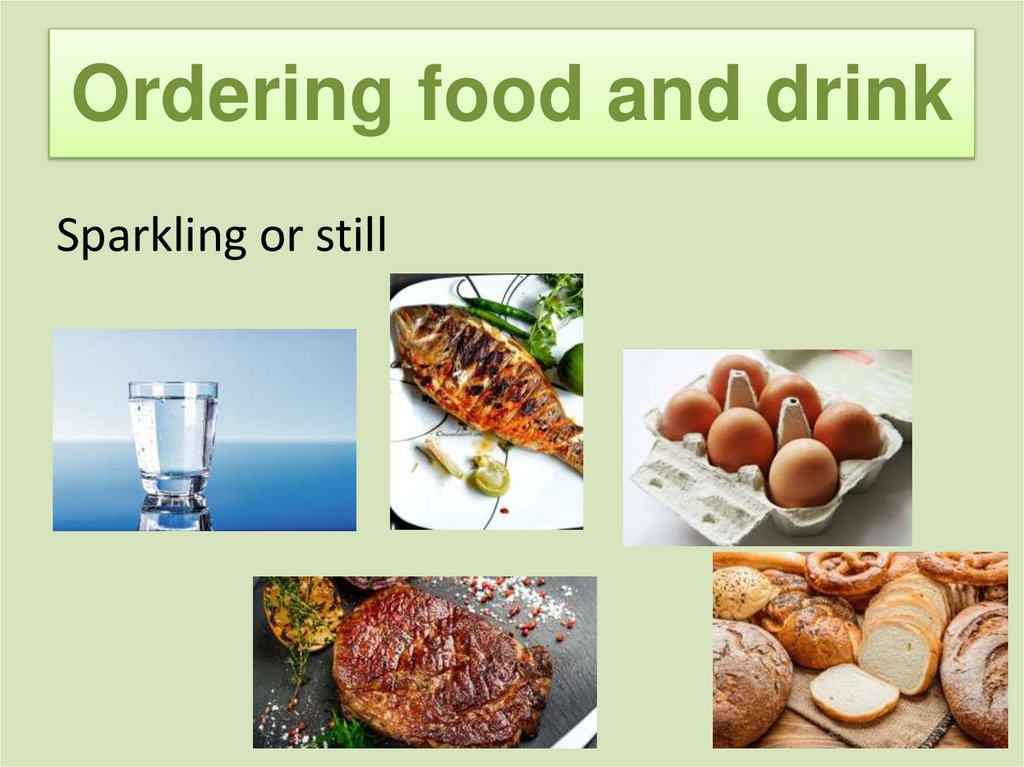 Ordering food and drink

Sparkling or still